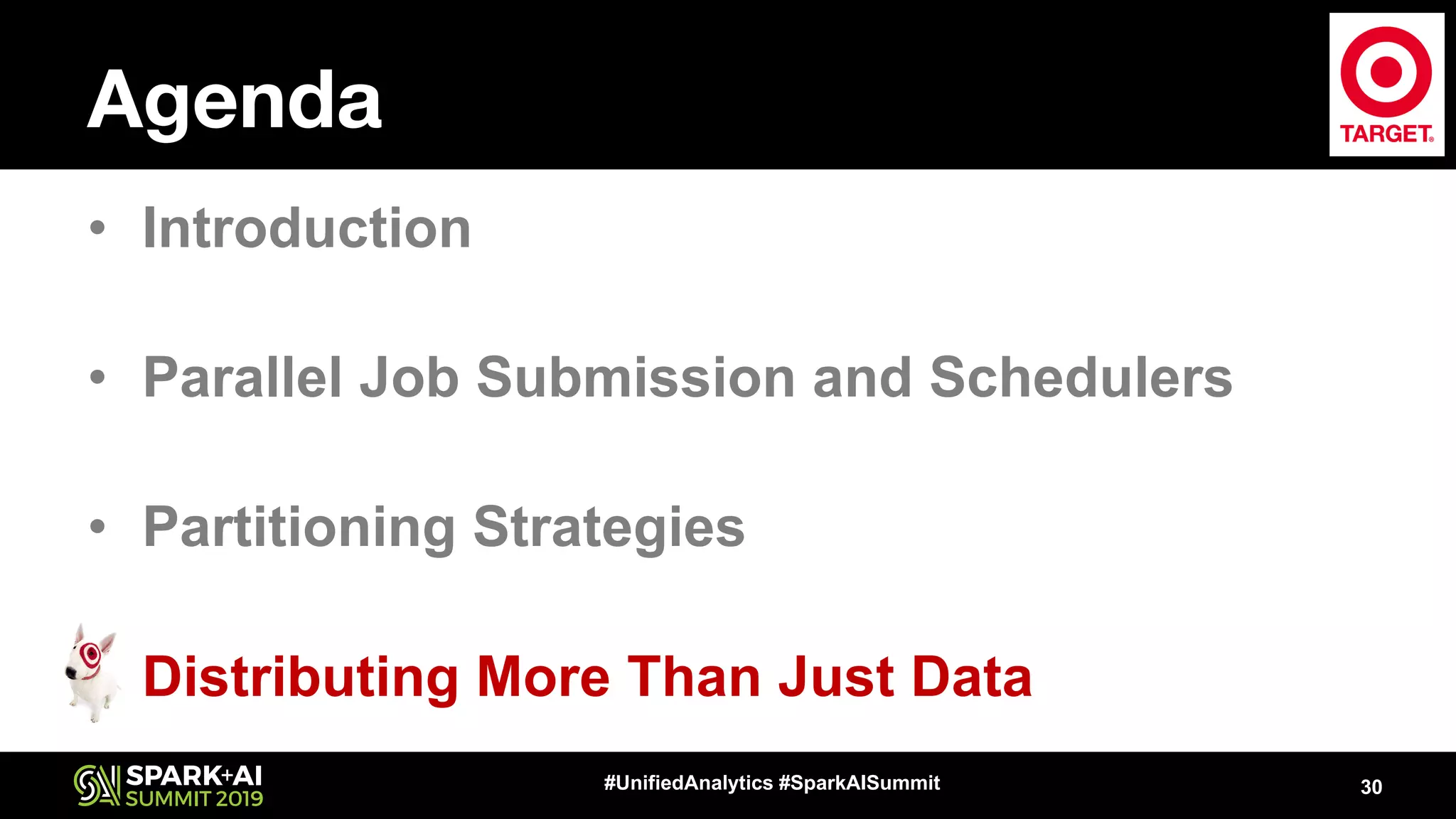 Agenda

TARGET.

• Introduction

• Parallel Job Submission and Schedulers

• Partitioning Strategies

Distributing More Than Just Data

SPARK+AI SUMMIT 2019

#UnifiedAnalytics #SparkAISummit

30